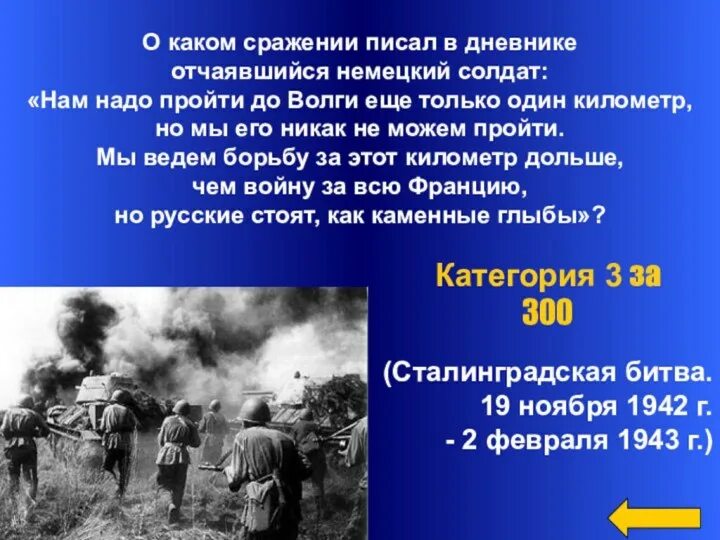 О каком сражении писал в дневнике отчаявшийся немецкий солдат: «Нам надо пройти до Волги еще только один километр, но мы его никак не можем пройти. Мы ведем борьбу за этот километр дольше, чем войну за всю Францию, но русские стоят, как каменные глыбы»?

Категория 3 за 300

(Сталинградская битва. 19 ноября 1942 г. - 2 февраля 1943 г.)